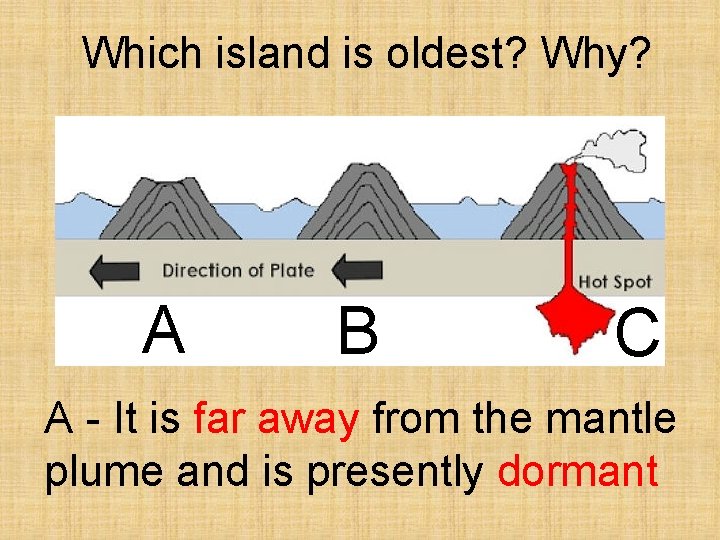 Which island is oldest? Why?

Direction of Plate

Hot Spot

A

B

C

A - It is far away from the mantle plume and is presently dormant